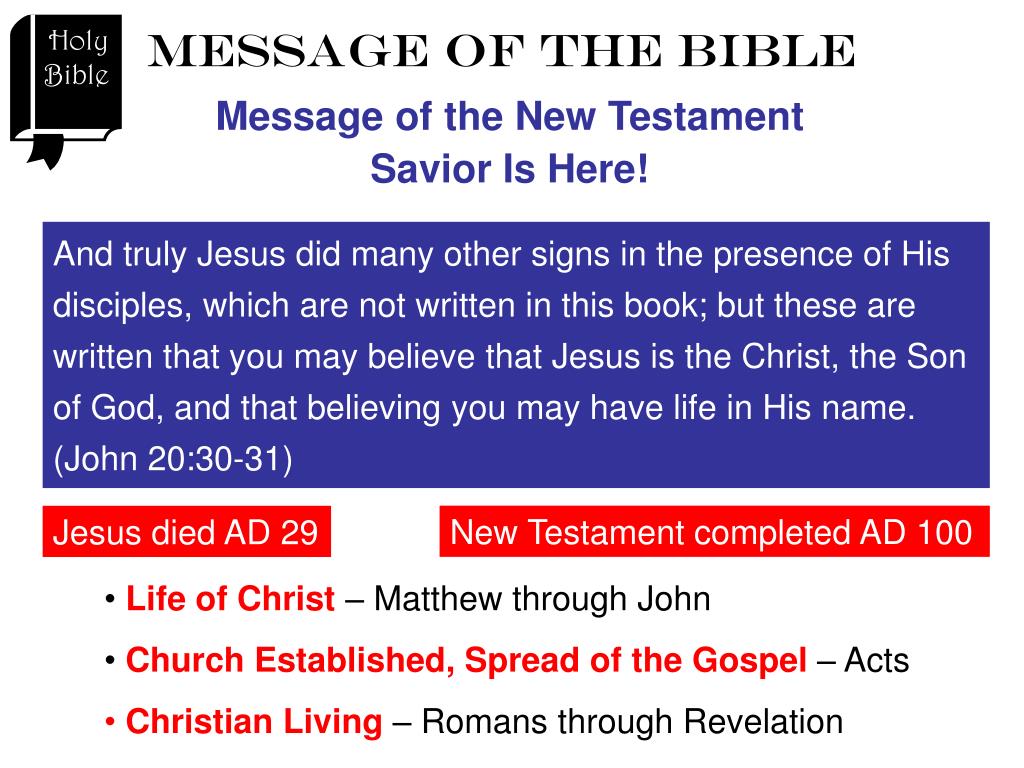 Holy Bible

MESSAGE OF THE BIBLE

Message of the New Testament
Savior Is Here!

And truly Jesus did many other signs in the presence of His disciples, which are not written in this book; but these are written that you may believe that Jesus is the Christ, the Son of God, and that believing you may have life in His name. (John 20:30-31)

Jesus died AD 29

New Testament completed AD 100

• Life of Christ – Matthew through John
• Church Established, Spread of the Gospel – Acts
• Christian Living – Romans through Revelation